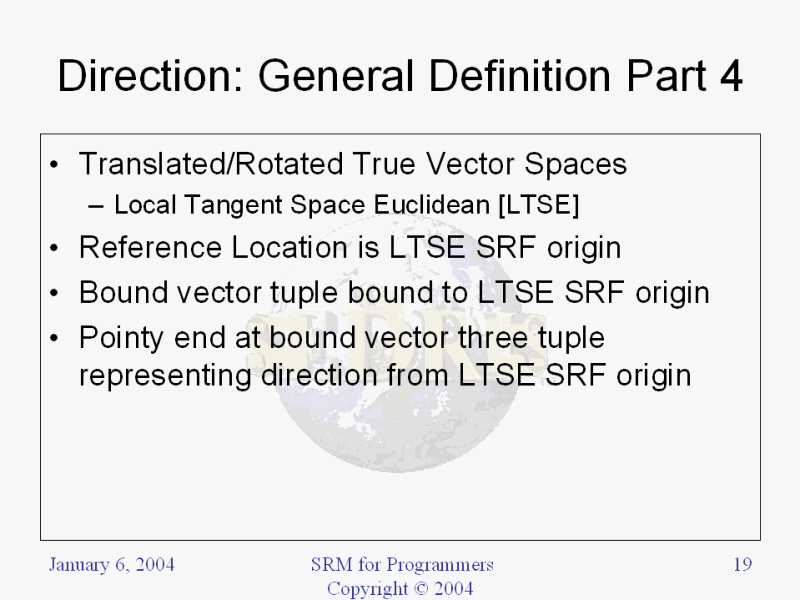 Direction: General Definition Part 4

• Translated/Rotated True Vector Spaces
– Local Tangent Space Euclidean [LTSE]
• Reference Location is LTSE SRF origin
• Bound vector tuple bound to LTSE SRF origin
• Pointy end at bound vector three tuple representing direction from LTSE SRF origin

SEDRIS

January 6, 2004

SRM for Programmers
Copyright © 2004

19